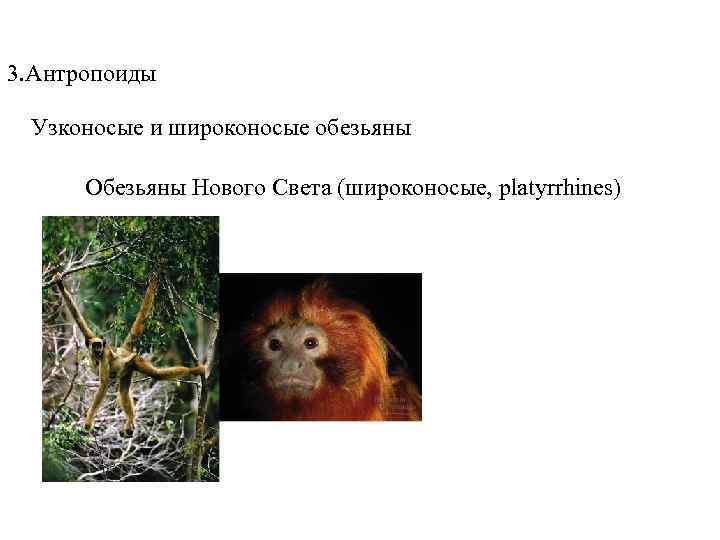 3.Антропоиды

Узконосые и широконосые обезьяны

Обезьяны Нового Света (широконосые, platyrrhines)